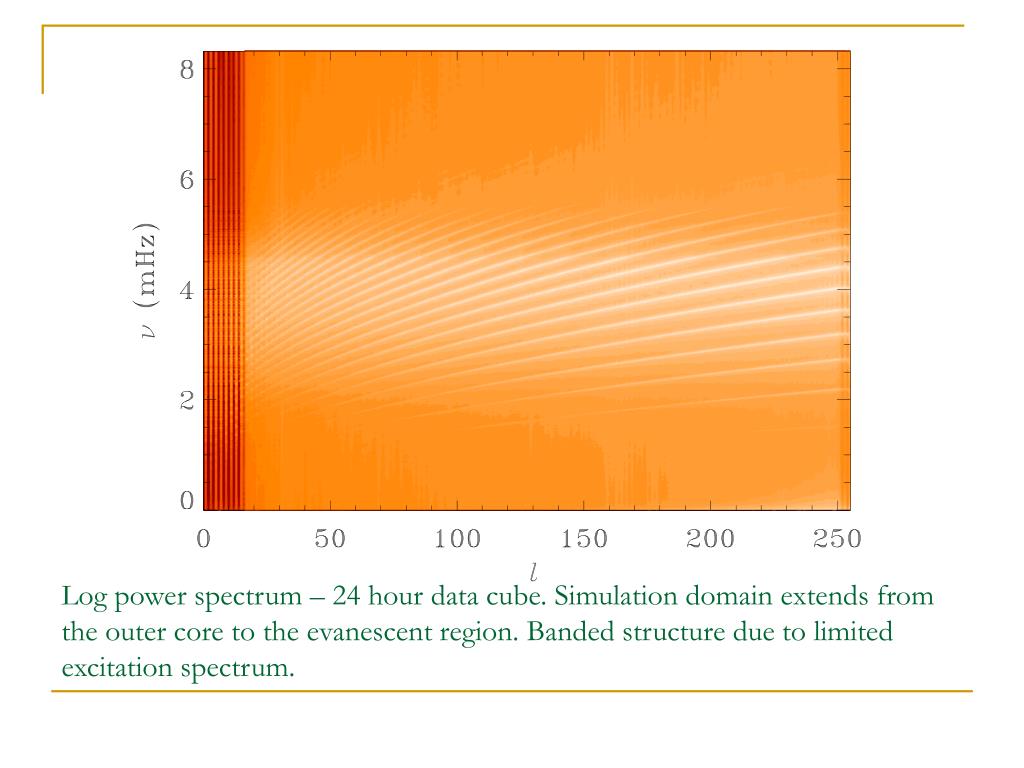 8
6
4
2
0
$\nu$ (mHz)
0 50 100 150 200 250
$l$

Log power spectrum – 24 hour data cube. Simulation domain extends from the outer core to the evanescent region. Banded structure due to limited excitation spectrum.